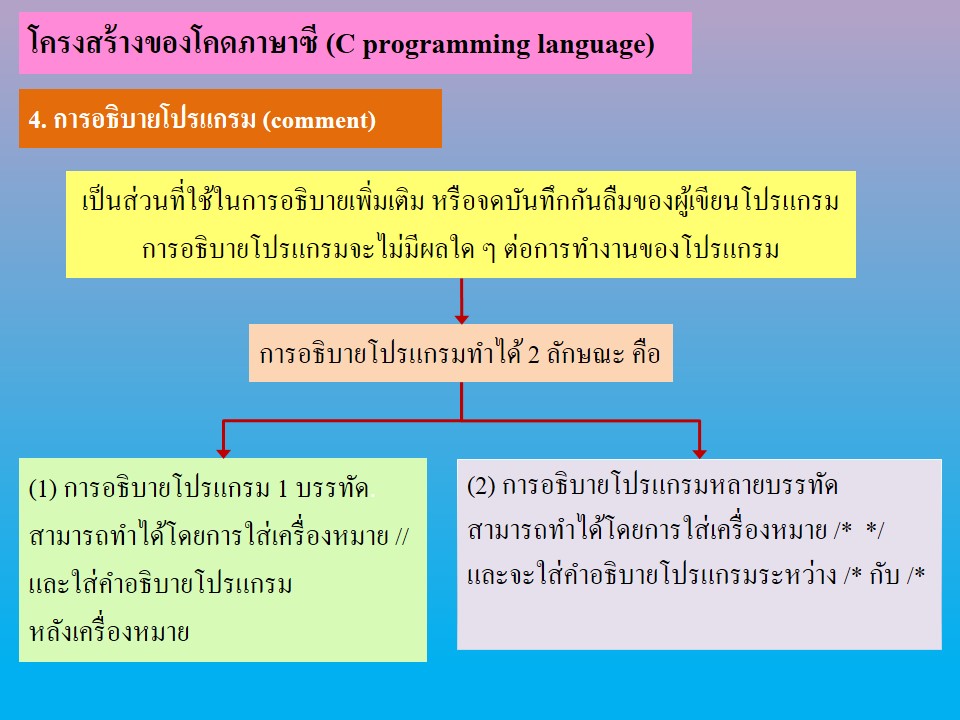 โครงสร้างของโคดภาษาซี (C programming language)

4. การอธิบายโปรแกรม (comment)

เป็นส่วนที่ใช้ในการอธิบายเพิ่มเติม หรือจดบันทึกกันลืมของผู้เขียนโปรแกรม การอธิบายโปรแกรมจะไม่มีผลใด ๆ ต่อการทำงานของโปรแกรม

การอธิบายโปรแกรมทำได้ 2 ลักษณะ คือ

(1) การอธิบายโปรแกรม 1 บรรทัด สามารถทำได้โดยการใส่เครื่องหมาย // และใส่คำอธิบายโปรแกรม หลังเครื่องหมาย

(2) การอธิบายโปรแกรมหลายบรรทัด สามารถทำได้โดยการใส่เครื่องหมาย /* */ และจะใส่คำอธิบายโปรแกรมระหว่าง /* กับ /*